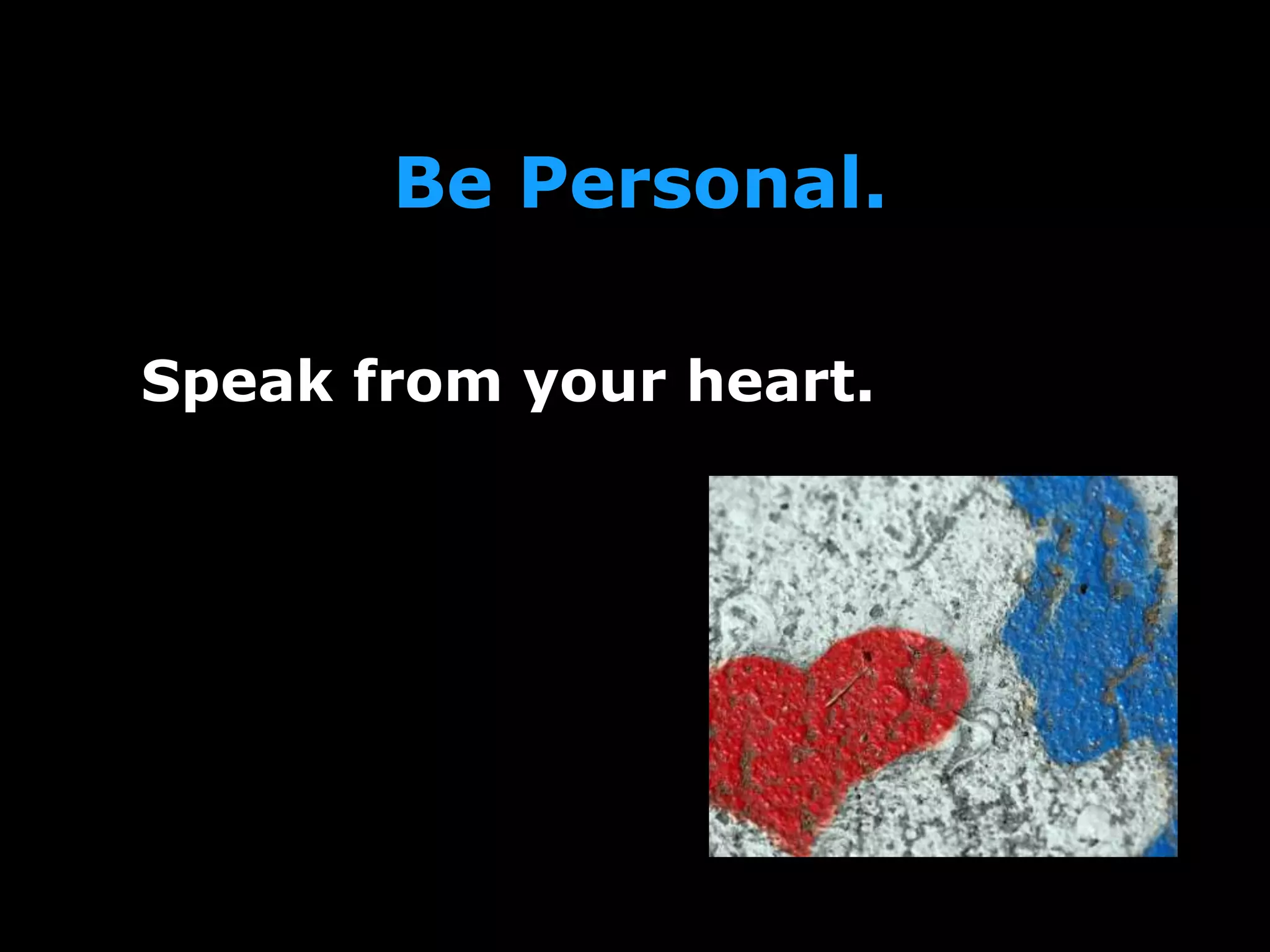 Be Personal.

Speak from your heart.